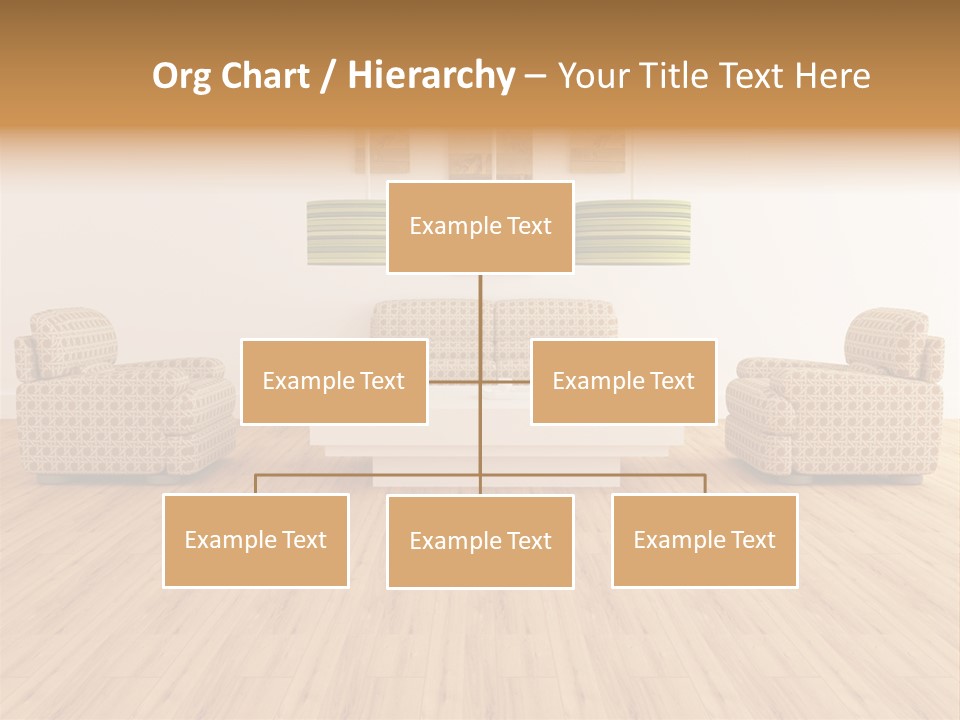 Org Chart / Hierarchy – Your Title Text Here

Example Text

Example Text

Example Text

Example Text

Example Text

Example Text